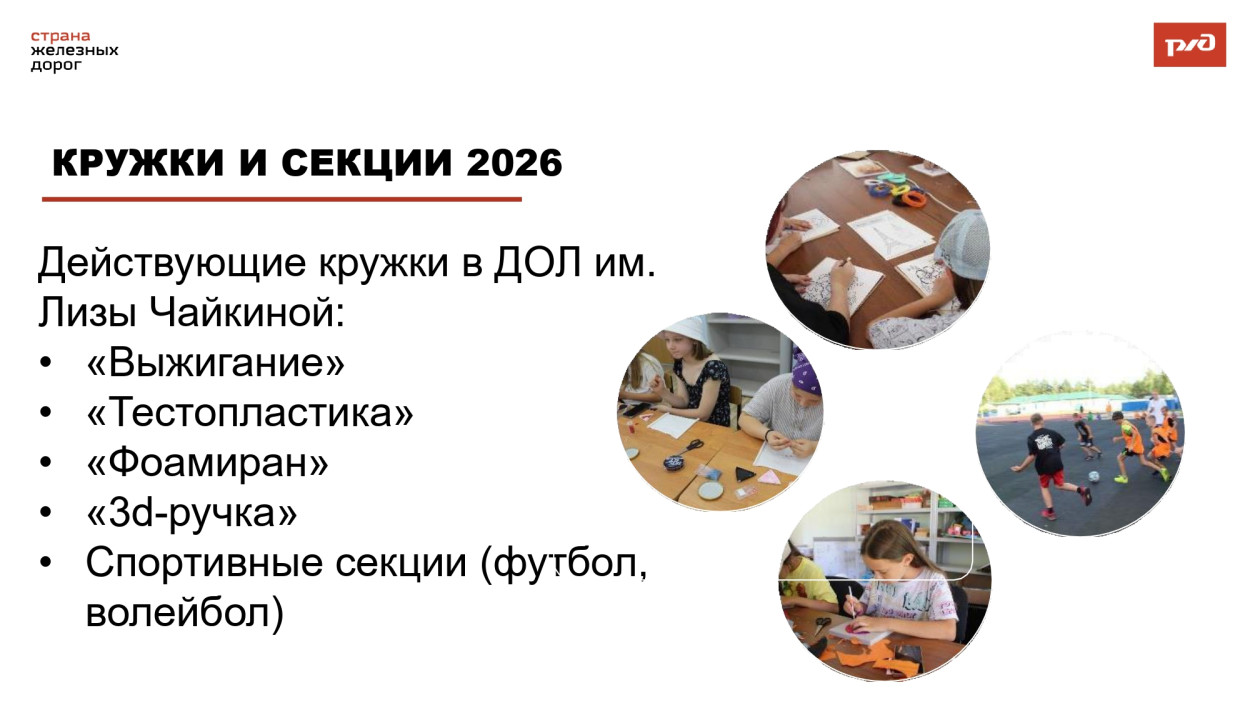 страна
железных
дорог

РЖД

КРУЖКИ И СЕКЦИИ 2026

Действующие кружки в ДОЛ им. Лизы Чайкиной:
• «Выжигание»
• «Тестопластика»
• «Фоамиран»
• «3d-ручка»
• Спортивные секции (футбол, волейбол)